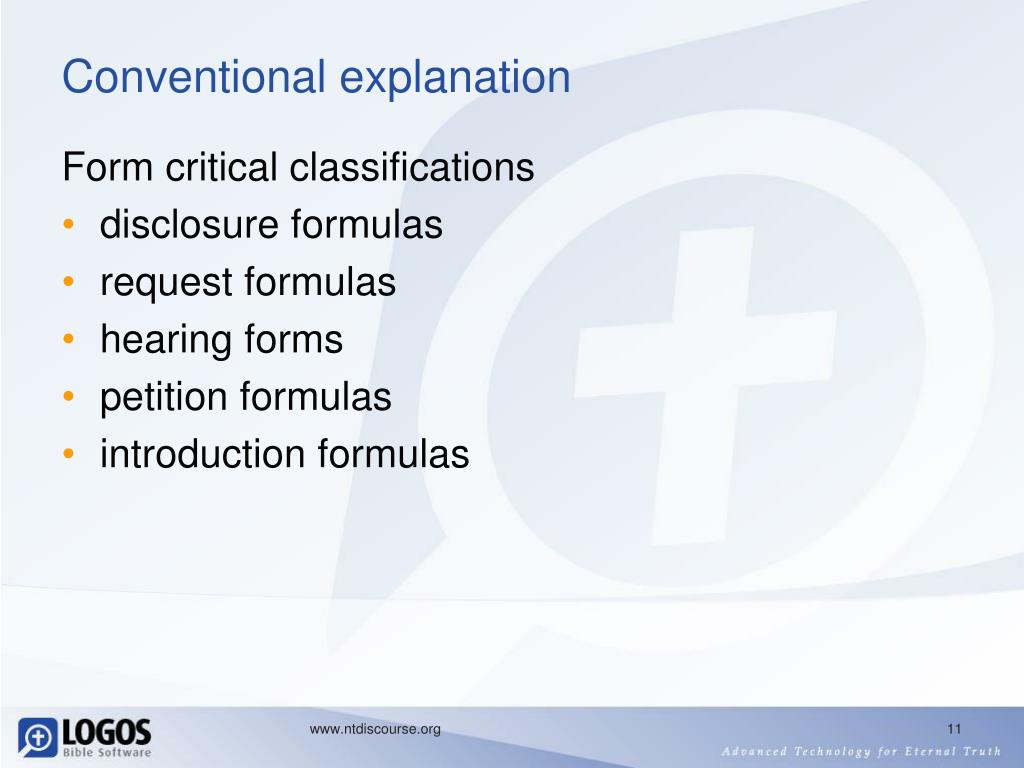 Conventional explanation

Form critical classifications
• disclosure formulas
• request formulas
• hearing forms
• petition formulas
• introduction formulas

LOGOS Bible Software

www.ntdiscourse.org

11

Advanced Technology for Eternal Truth